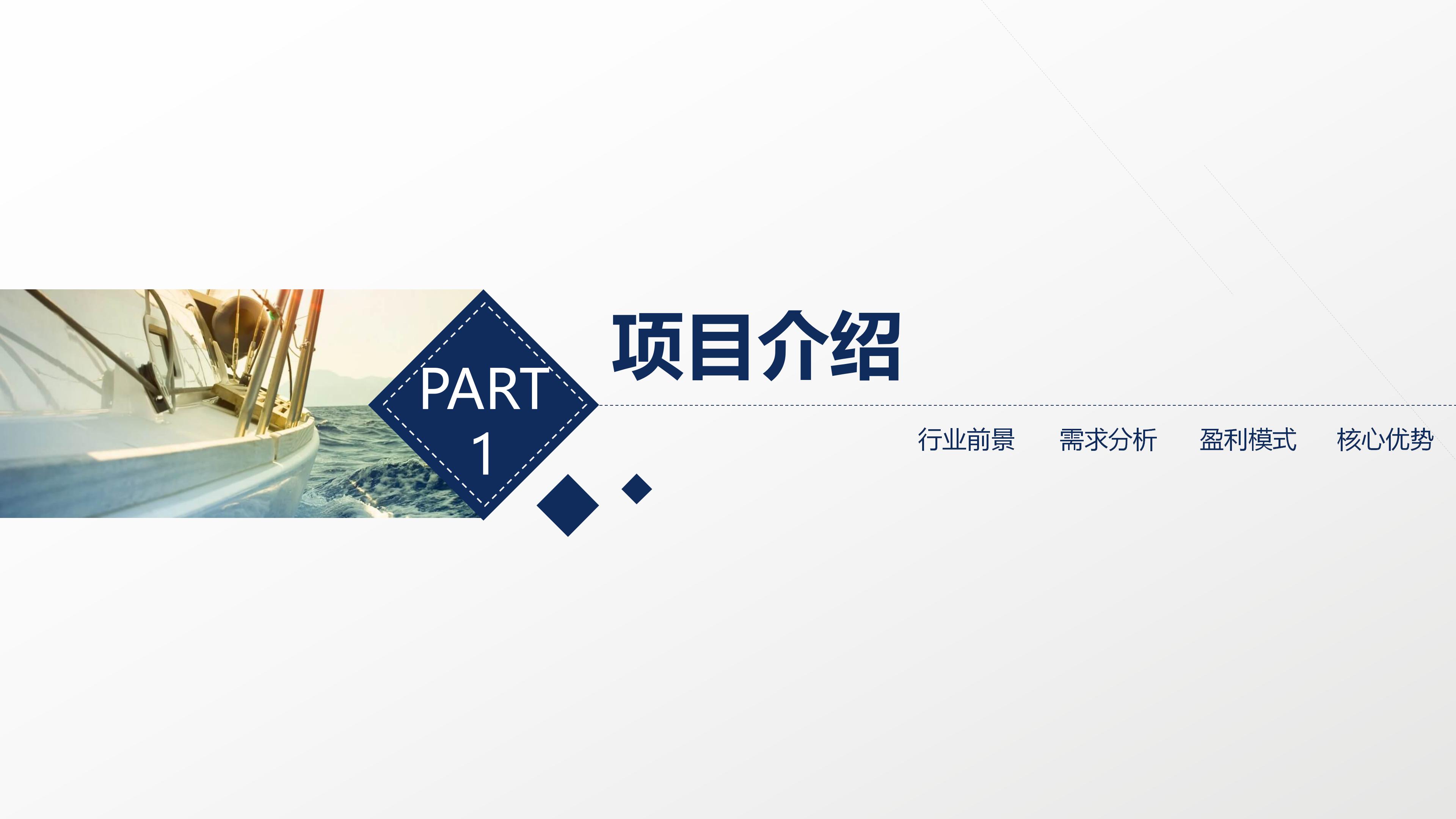 PART
1

项目介绍

行业前景 需求分析 盈利模式 核心优势